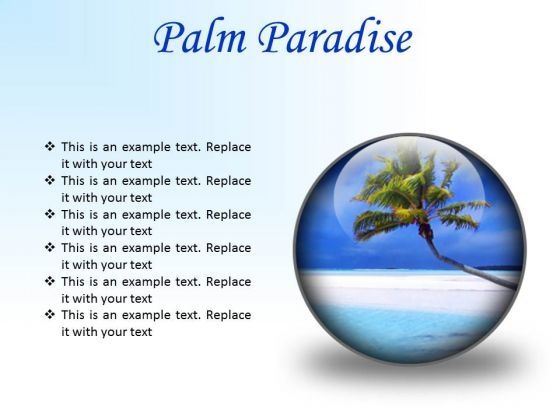 Palm Paradise

❖ This is an example text. Replace it with your text
❖ This is an example text. Replace it with your text
❖ This is an example text. Replace it with your text
❖ This is an example text. Replace it with your text
❖ This is an example text. Replace it with your text
❖ This is an example text. Replace it with your text